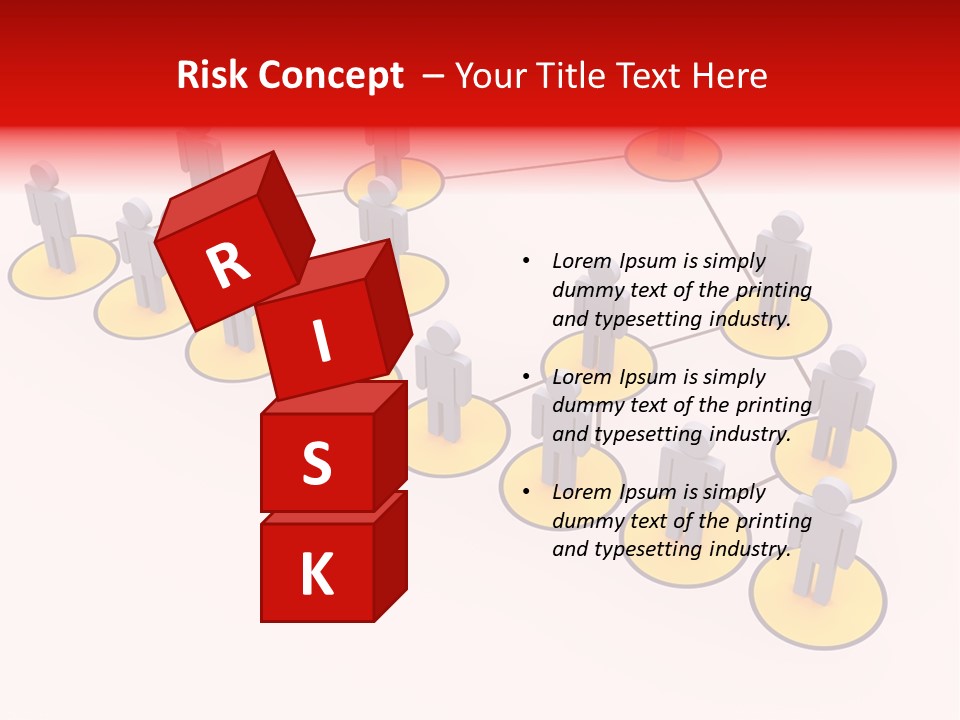 Risk Concept – Your Title Text Here

R
I
S
K

• Lorem Ipsum is simply dummy text of the printing and typesetting industry.
• Lorem Ipsum is simply dummy text of the printing and typesetting industry.
• Lorem Ipsum is simply dummy text of the printing and typesetting industry.